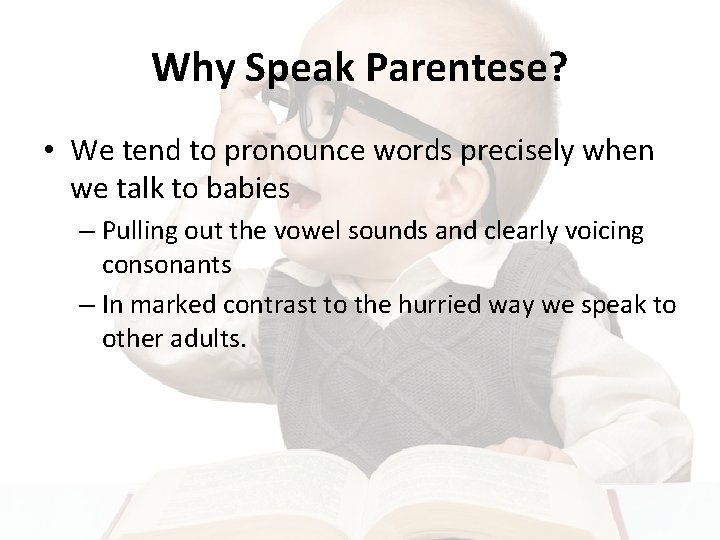 Why Speak Parentese?

• We tend to pronounce words precisely when we talk to babies

– Pulling out the vowel sounds and clearly voicing consonants

– In marked contrast to the hurried way we speak to other adults.